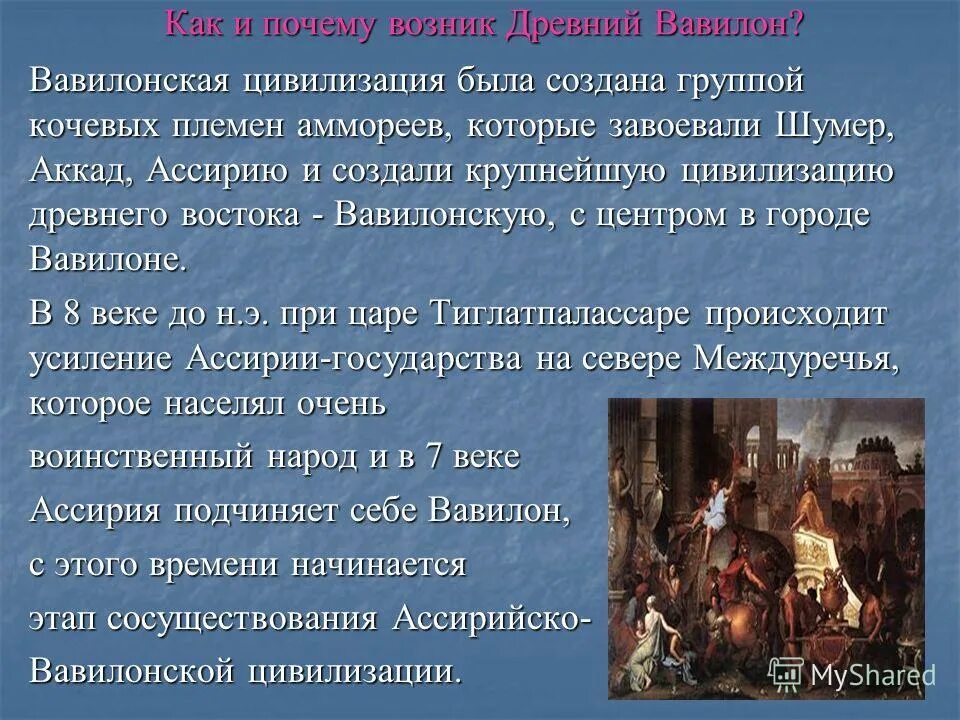 Как и почему возник Древний Вавилон?

Вавилонская цивилизация была создана группой кочевых племен аммореев, которые завоевали Шумер, Аккад, Ассирию и создали крупнейшую цивилизацию древнего востока - Вавилонскую, с центром в городе Вавилоне.

В 8 веке до н.э. при царе Тиглатпалассаре происходит усиление Ассирии-государства на севере Междуречья, которое населял очень

воинственный народ и в 7 веке

Ассирия подчиняет себе Вавилон,

с этого времени начинается

этап сосуществования Ассирийско-

Вавилонской цивилизации.

MyShared